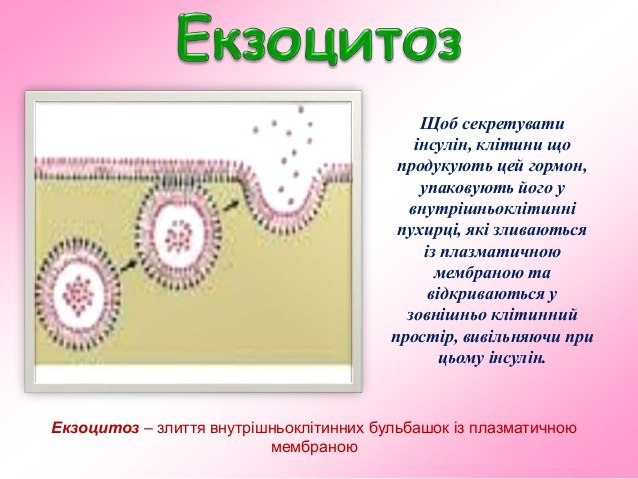 Екзоцитоз

Щоб секретувати інсулін, клітини що продукують цей гормон, упаковують його у внутрішньоклітинні пухирці, які зливаються із плазматичною мембраною та відкриваються у зовнішньо клітинний простір, вивільняючи при цьому інсулін.

Екзоцитоз – злиття внутрішньоклітинних бульбашок із плазматичною мембраною